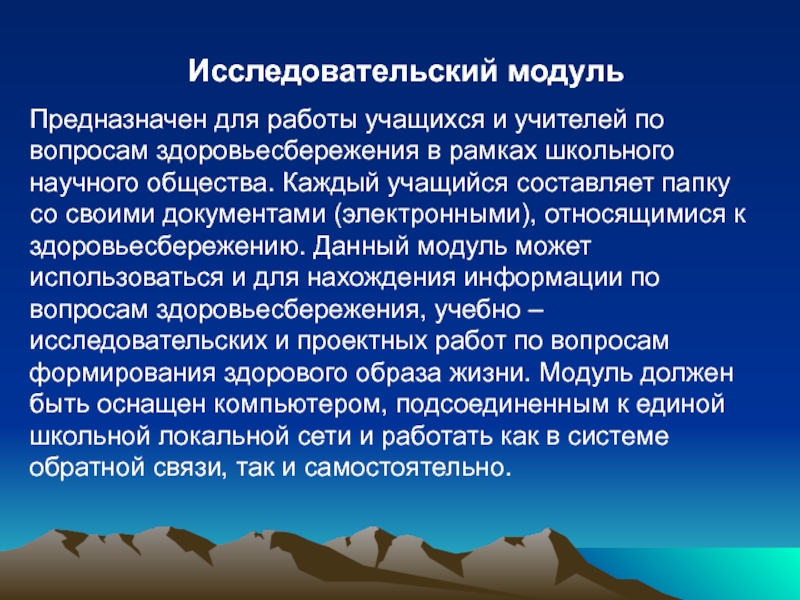 Исследовательский модуль

Предназначен для работы учащихся и учителей по вопросам здоровьесбережения в рамках школьного научного общества. Каждый учащийся составляет папку со своими документами (электронными), относящимися к здоровьесбережению. Данный модуль может использоваться и для нахождения информации по вопросам здоровьесбережения, учебно – исследовательских и проектных работ по вопросам формирования здорового образа жизни. Модуль должен быть оснащен компьютером, подсоединенным к единой школьной локальной сети и работать как в системе обратной связи, так и самостоятельно.